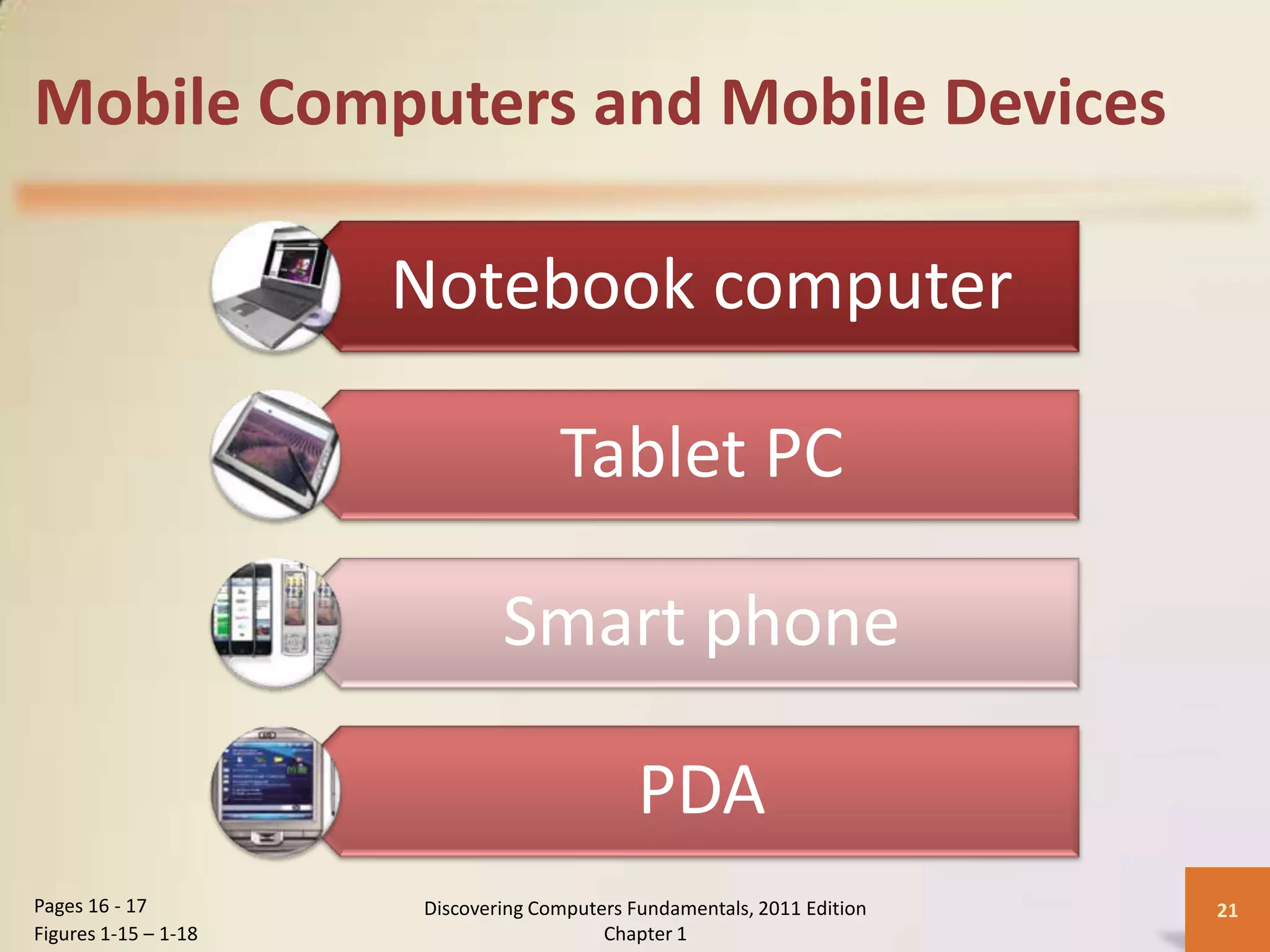 Mobile Computers and Mobile Devices

Notebook computer

Tablet PC

Smart phone

PDA

Pages 16 - 17
Figures 1-15 – 1-18

Discovering Computers Fundamentals, 2011 Edition
Chapter 1

21